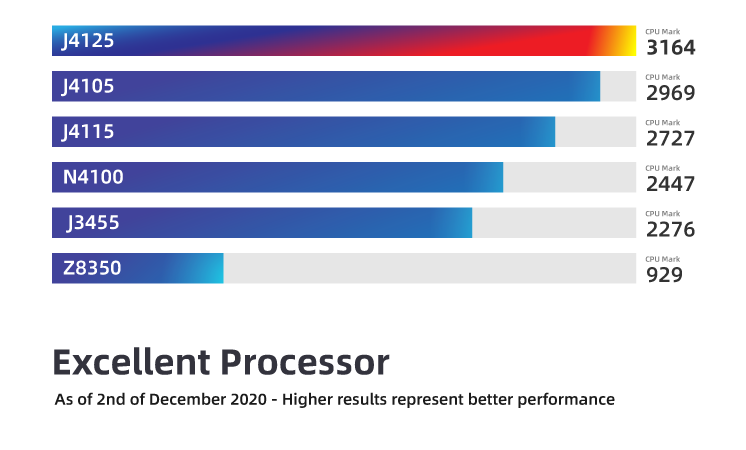 J4125
CPU Mark
3164

J4105
CPU Mark
2969

J4115
CPU Mark
2727

N4100
CPU Mark
2447

J3455
CPU Mark
2276

Z8350
CPU Mark
929

Excellent Processor

As of 2nd of December 2020 - Higher results represent better performance